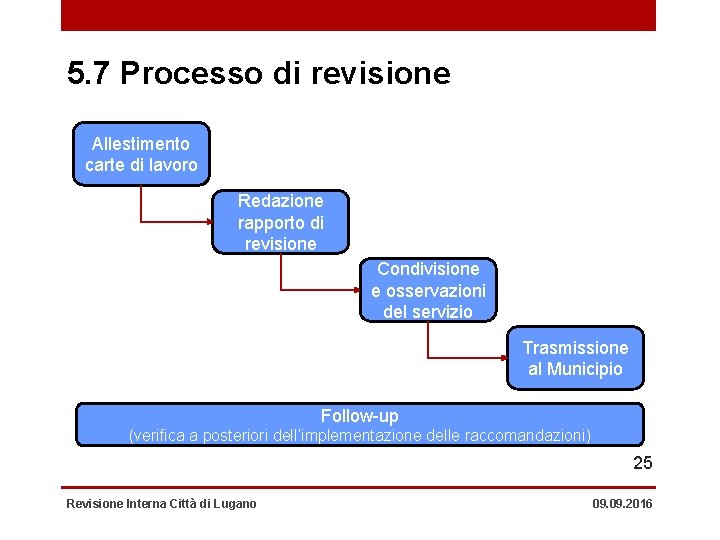 5.7 Processo di revisione

Allestimento carte di lavoro

Redazione rapporto di revisione

Condivisione e osservazioni del servizio

Trasmissione al Municipio

Follow-up
(verifica a posteriori dell'implementazione delle raccomandazioni)

25

Revisione Interna Città di Lugano

09.09.2016